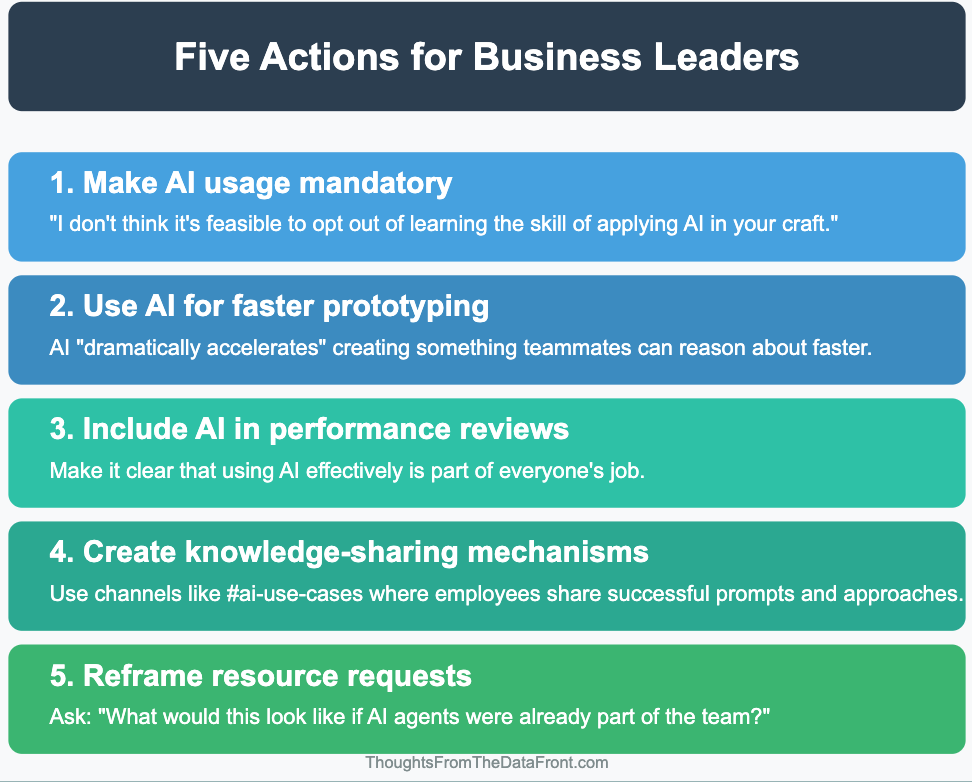 Five Actions for Business Leaders

1. Make AI usage mandatory

"I don't think it's feasible to opt out of learning the skill of applying AI in your craft."

2. Use AI for faster prototyping

AI "dramatically accelerates" creating something teammates can reason about faster.

3. Include AI in performance reviews

Make it clear that using AI effectively is part of everyone's job.

4. Create knowledge-sharing mechanisms

Use channels like #ai-use-cases where employees share successful prompts and approaches.

5. Reframe resource requests

Ask: "What would this look like if AI agents were already part of the team?"

ThoughtsFromTheDataFront.com